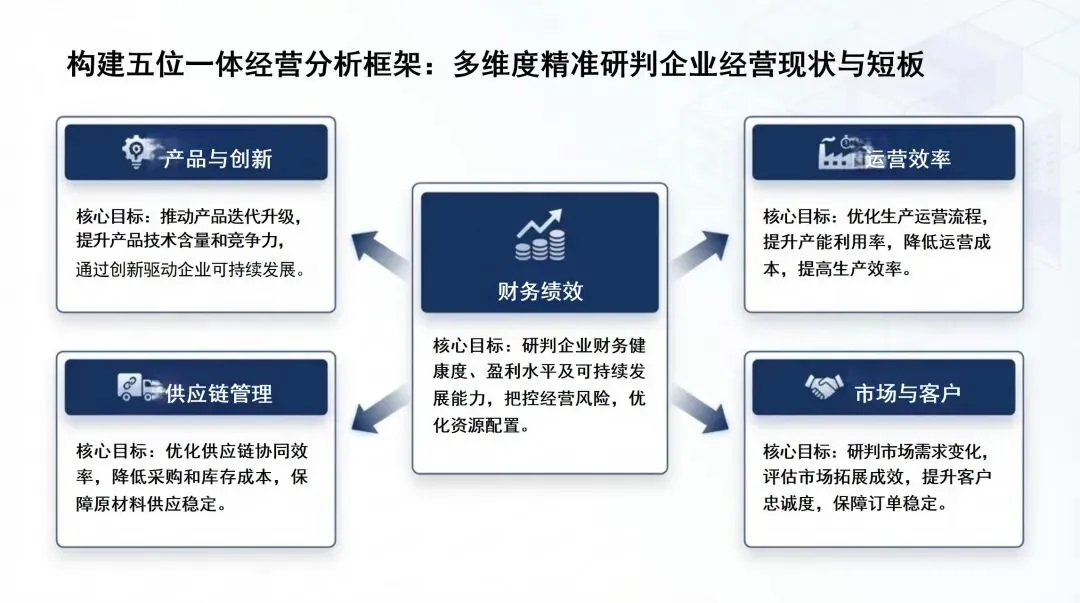 构建五位一体经营分析框架：多维度精准研判企业经营现状与短板

产品与创新

核心目标：推动产品迭代升级，提升产品技术含量和竞争力，通过创新驱动企业可持续发展。

供应链管理

核心目标：优化供应链协同效率，降低采购和库存成本，保障原材料供应稳定。

财务绩效

核心目标：研判企业财务健康度、盈利水平及可持续发展能力，把控经营风险，优化资源配置。

运营效率

核心目标：优化生产运营流程，提升产能利用率，降低运营成本，提高生产效率。

市场与客户

核心目标：研判市场需求变化，评估市场拓展成效，提升客户忠诚度，保障订单稳定。